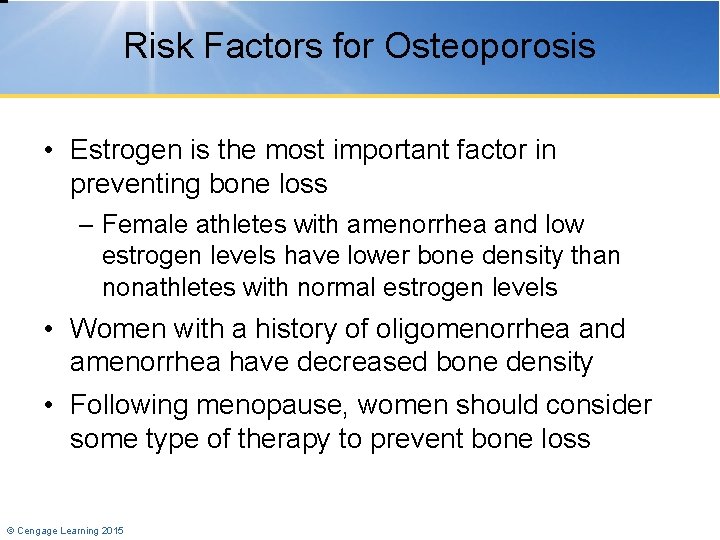 Risk Factors for Osteoporosis

• Estrogen is the most important factor in preventing bone loss

– Female athletes with amenorrhea and low estrogen levels have lower bone density than nonathletes with normal estrogen levels

• Women with a history of oligomenorrhea and amenorrhea have decreased bone density

• Following menopause, women should consider some type of therapy to prevent bone loss

© Cengage Learning 2015